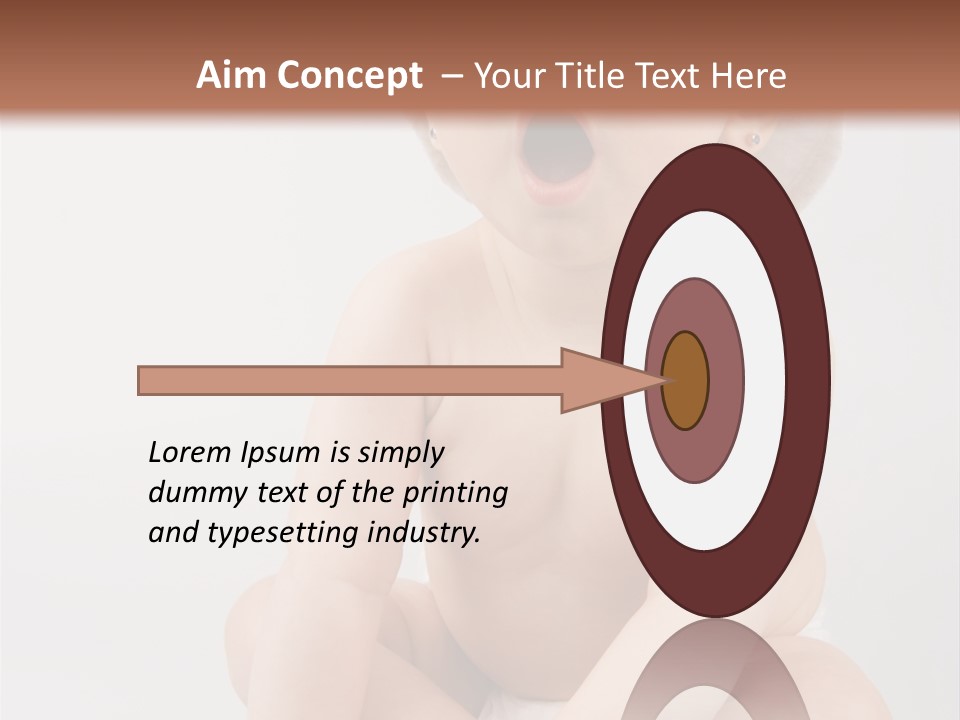 Aim Concept – Your Title Text Here

Lorem Ipsum is simply dummy text of the printing and typesetting industry.